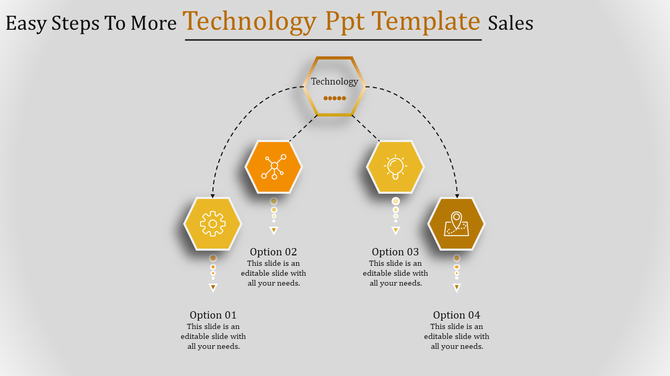 Easy Steps To More Technology Ppt Template Sales

Technology

Option 02
This slide is an editable slide with all your needs.

Option 03
This slide is an editable slide with all your needs.

Option 01
This slide is an editable slide with all your needs.

Option 04
This slide is an editable slide with all your needs.